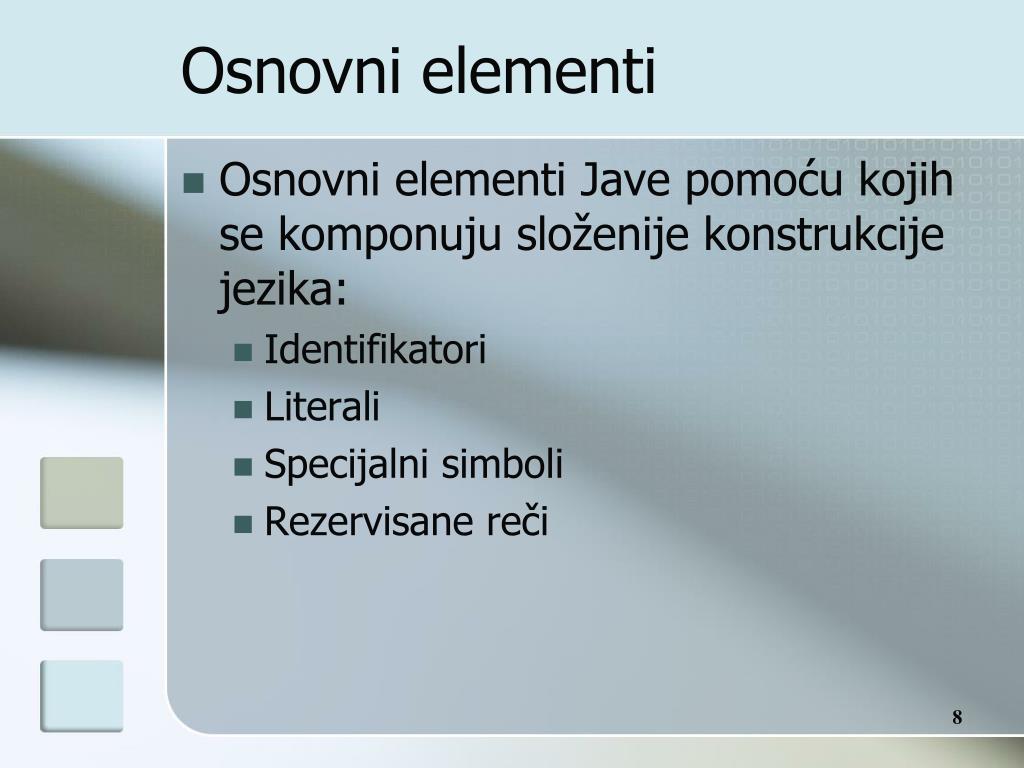 Osnovni elementi

- Osnovni elementi Jave pomoću kojih se komponuju složenije konstrukcije jezika:
  - Identifikatori
  - Literali
  - Specijalni simboli
  - Rezervisane reči

8